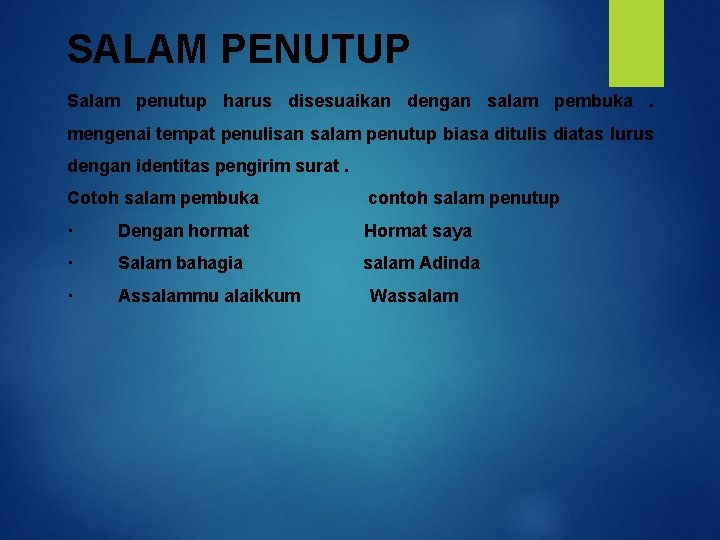 SALAM PENUTUP

Salam penutup harus disesuaikan dengan salam pembuka . mengenai tempat penulisan salam penutup biasa ditulis diatas lurus dengan identitas pengirim surat .

Cotoh salam pembuka contoh salam penutup

· Dengan hormat Hormat saya

· Salam bahagia salam Adinda

· Assalammu alaikkum Wassalam